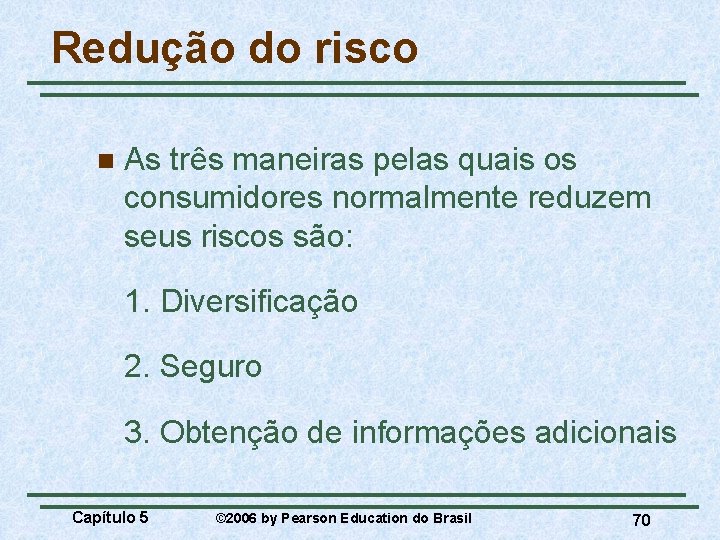 Redução do risco

As três maneiras pelas quais os consumidores normalmente reduzem seus riscos são:

1. Diversificação

2. Seguro

3. Obtenção de informações adicionais

Capítulo 5 ©2006 by Pearson Education do Brasil 70